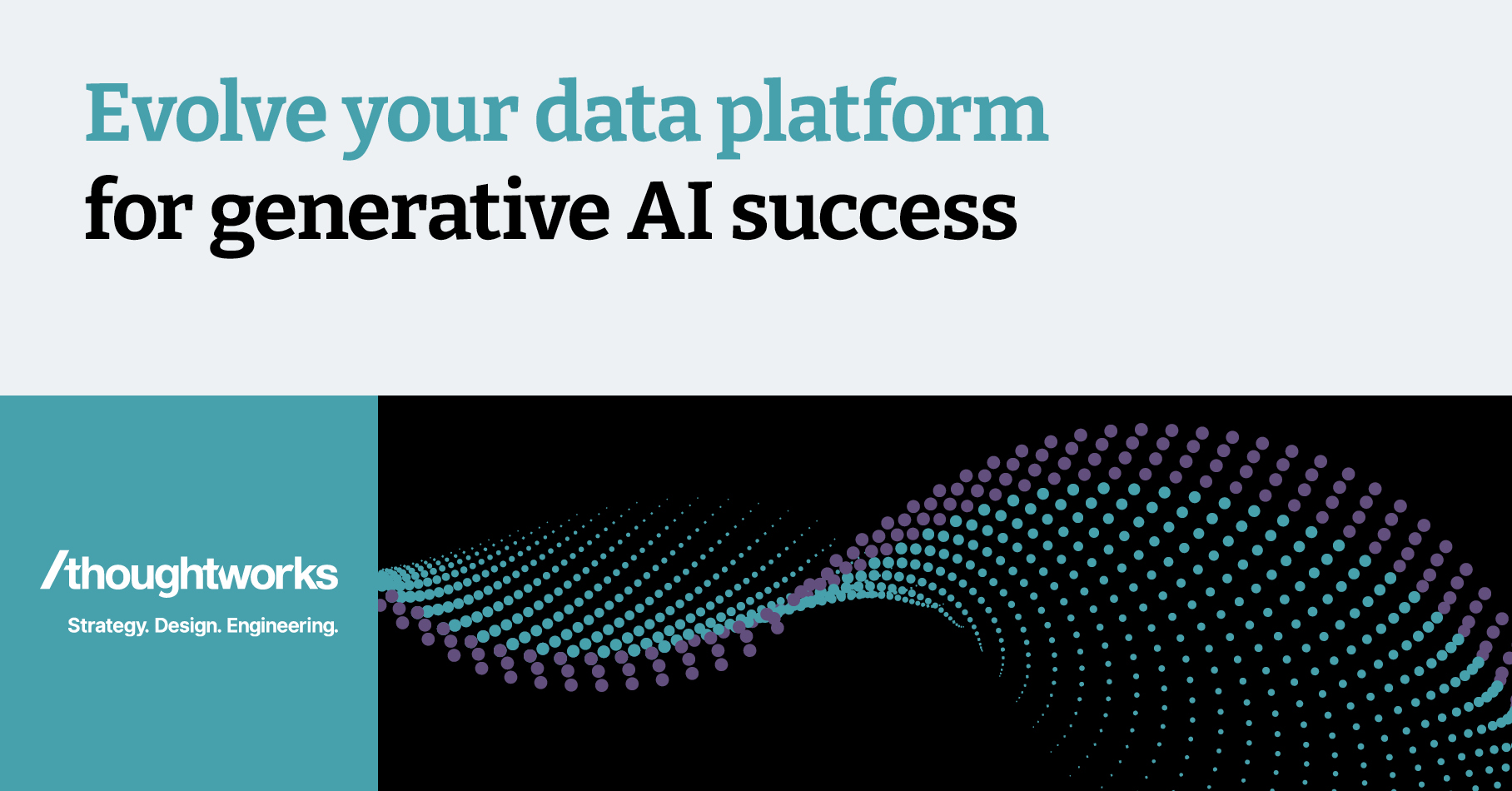 Evolve your data platform
for generative AI success

/thoughtworks

Strategy. Design. Engineering.